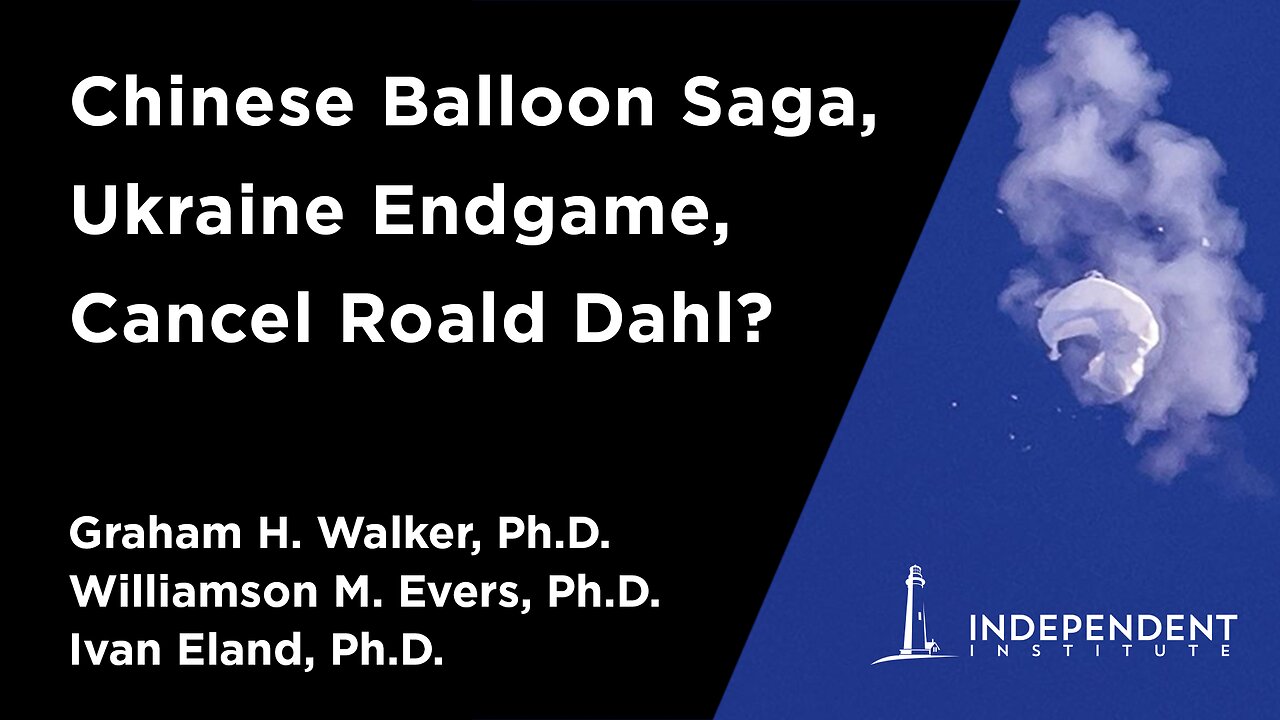 Chinese Balloon Saga, Ukraine Endgame, Cancel Roald Dahl?

Graham H. Walker, Ph.D.
Williamson M. Evers, Ph.D.
Ivan Eland, Ph.D.

INDEPENDENT
INSTITUTE